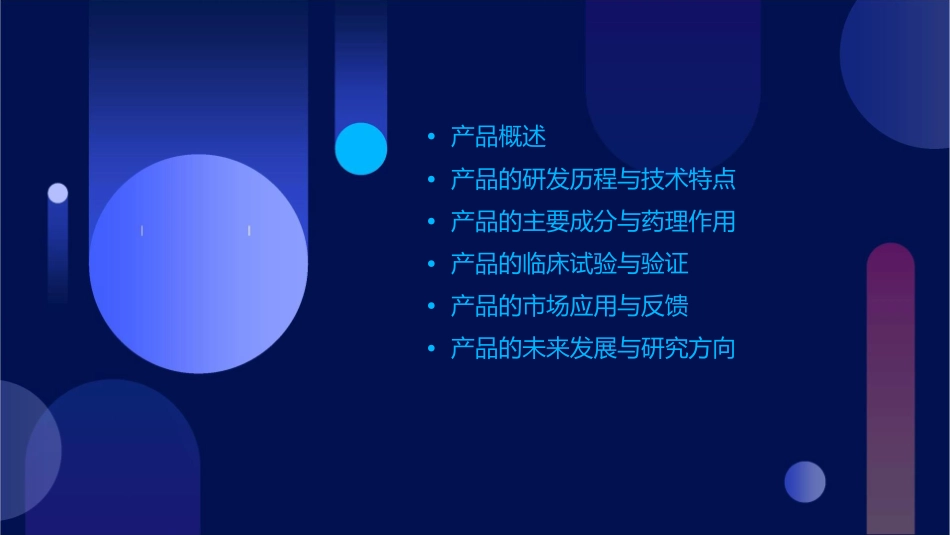 • 产品概述
• 产品的研发历程与技术特点
• 产品的主要成分与药理作用
• 产品的临床试验与验证
• 产品的市场应用与反馈
• 产品的未来发展与研究方向